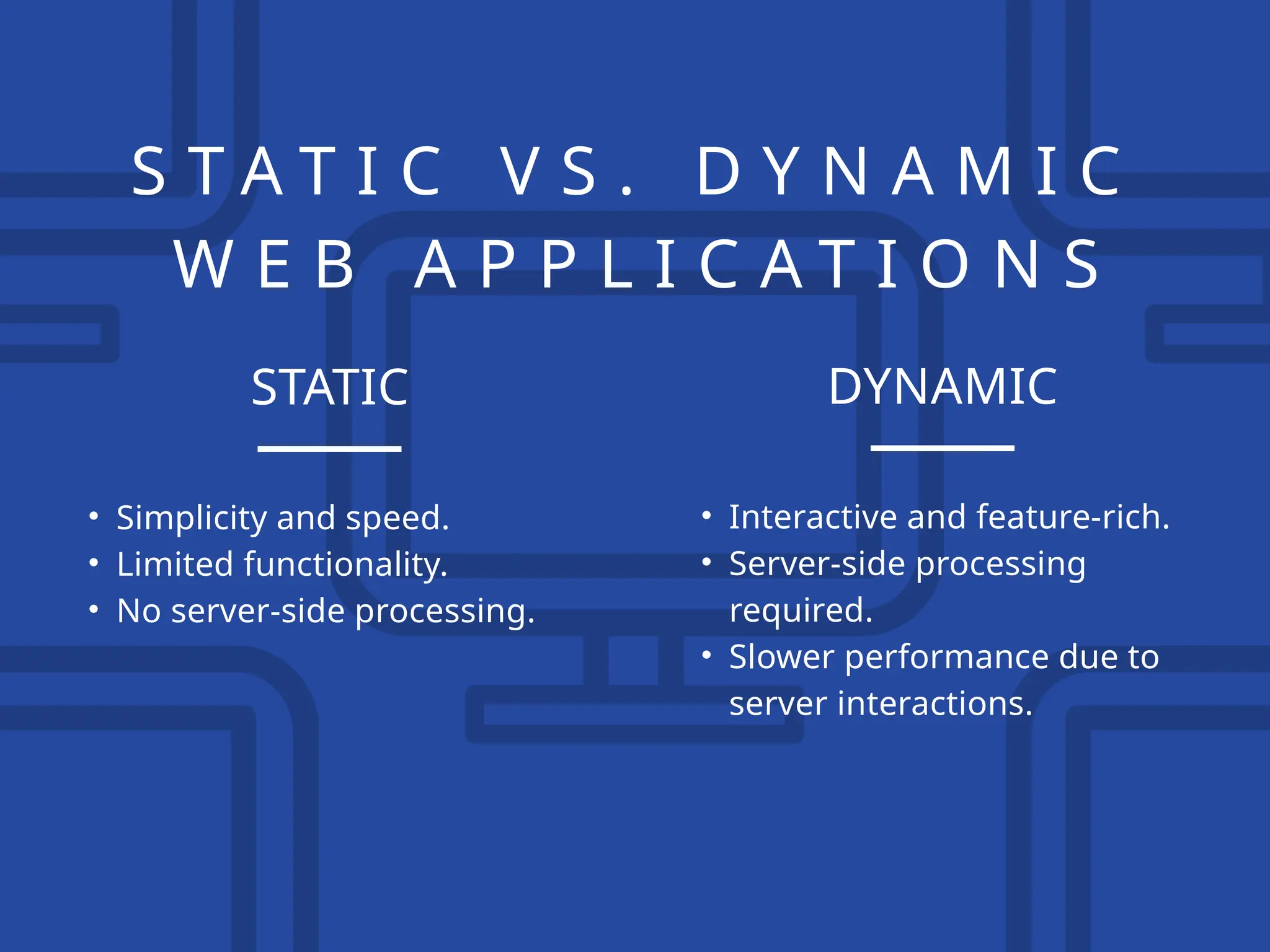 STATIC VS. DYNAMIC WEB APPLICATIONS

STATIC

• Simplicity and speed.
• Limited functionality.
• No server-side processing.

DYNAMIC

• Interactive and feature-rich.
• Server-side processing required.
• Slower performance due to server interactions.